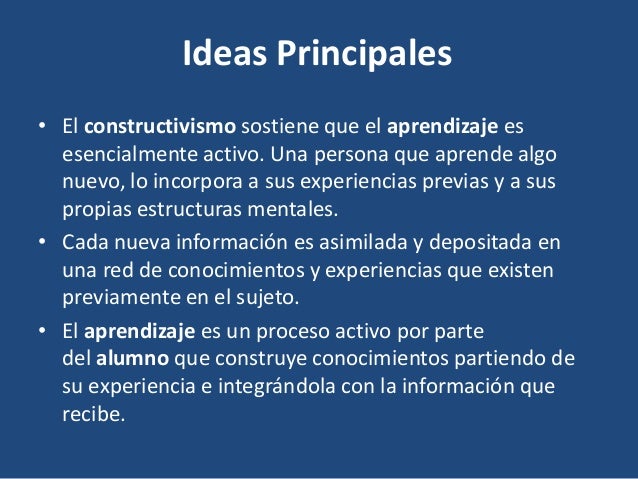 Ideas Principales

• El constructivismo sostiene que el aprendizaje es esencialmente activo. Una persona que aprende algo nuevo, lo incorpora a sus experiencias previas y a sus propias estructuras mentales.
• Cada nueva información es asimilada y depositada en una red de conocimientos y experiencias que existen previamente en el sujeto.
• El aprendizaje es un proceso activo por parte del alumno que construye conocimientos partiendo de su experiencia e integrándola con la información que recibe.